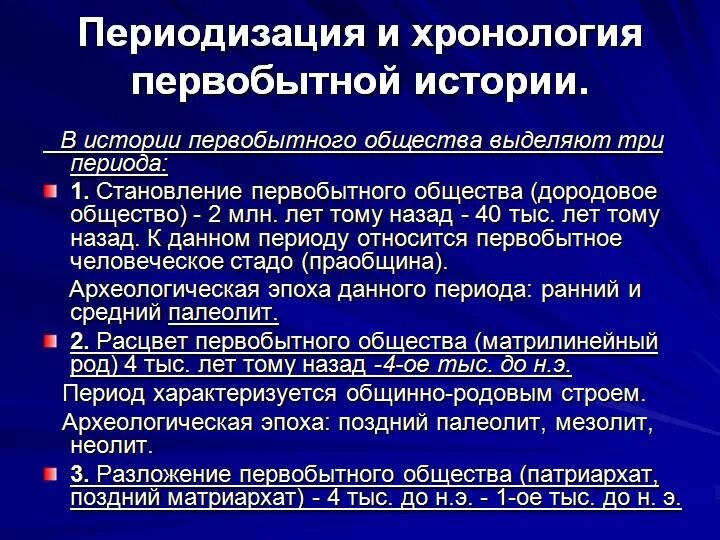 Периодизация и хронология первобытной истории.

В истории первобытного общества выделяют три периода:

1. Становление первобытного общества (дородовое общество) - 2 млн. лет тому назад - 40 тыс. лет тому назад. К данном периоду относится первобытное человеческое стадо (праобщина).

Археологическая эпоха данного периода: ранний и средний палеолит.

2. Расцвет первобытного общества (матрилинейный род) 4 тыс. лет тому назад -4-ое тыс. до н.э.

Период характеризуется общинно-родовым строем.

Археологическая эпоха: поздний палеолит, мезолит, неолит.

3. Разложение первобытного общества (патриархат, поздний матриархат) - 4 тыс. до н.э. - 1-ое тыс. до н. э.